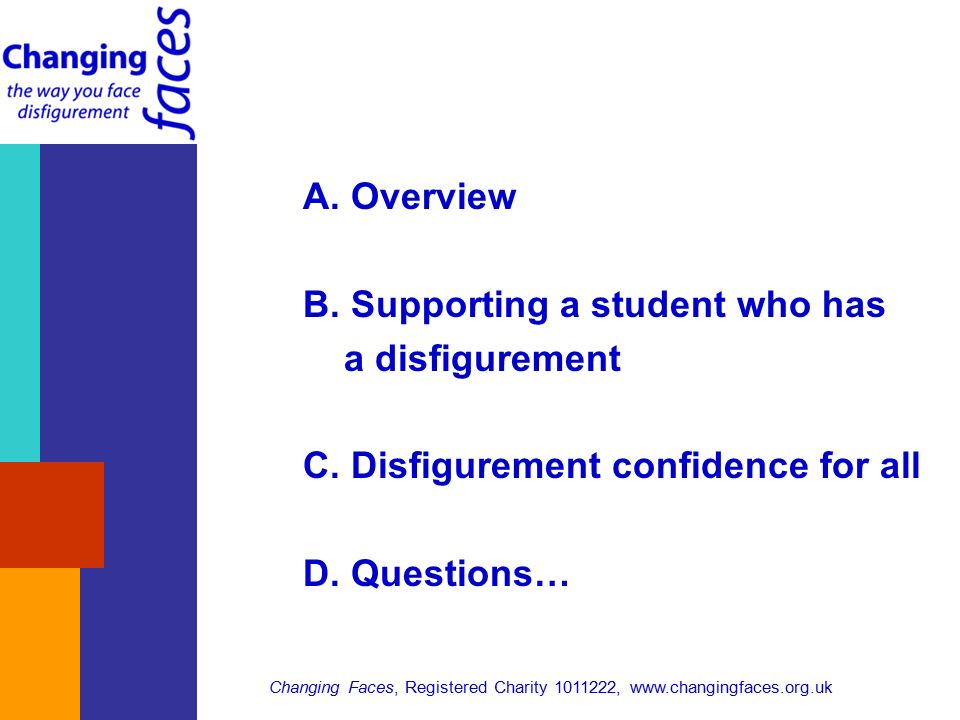 Changing faces
the way you face disfigurement

A. Overview

B. Supporting a student who has a disfigurement

C. Disfigurement confidence for all

D. Questions…

Changing Faces, Registered Charity 1011222, www.changingfaces.org.uk